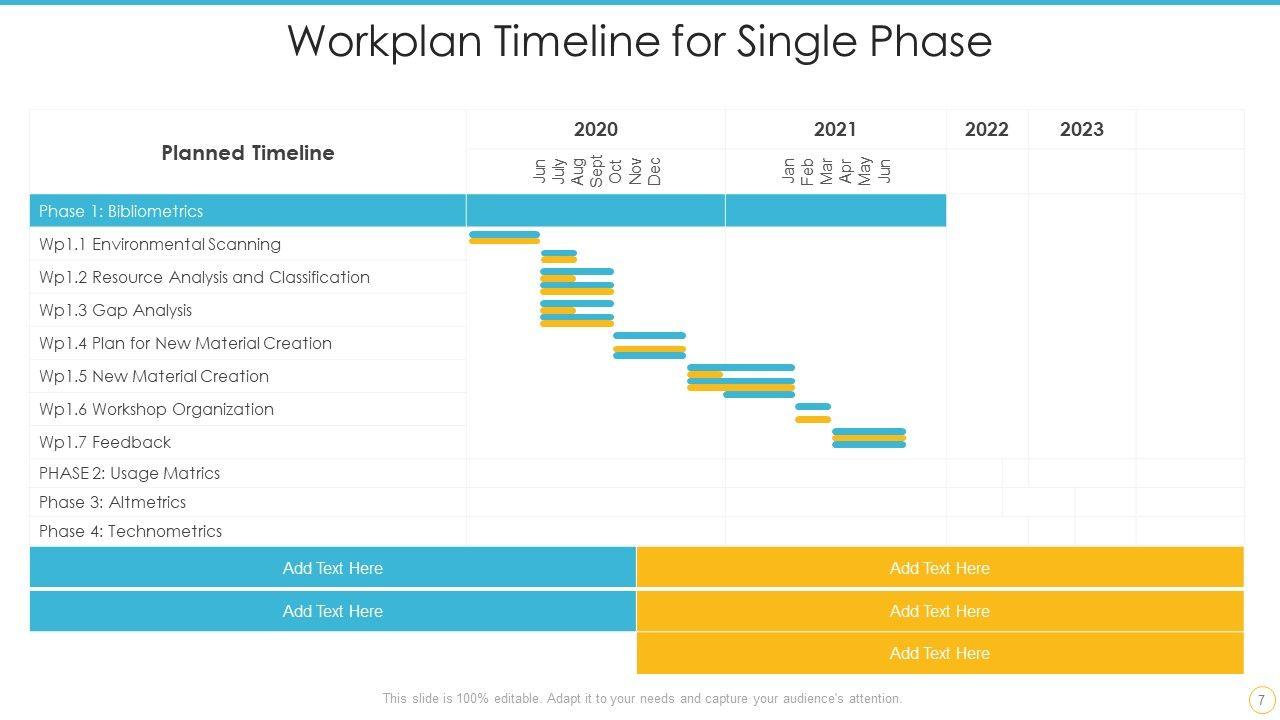 Workplan Timeline for Single Phase

| Planned Timeline | 2020 | 2021 | 2022 | 2023 | |
|---|---|---|---|---|---|
| | Jun July Aug Sept Oct Nov Dec | Jan Feb Mar Apr May Jun | | | |
| Phase 1: Bibliometrics | | | | | |
| Wp1.1 Environmental Scanning | | | | | |
| Wp1.2 Resource Analysis and Classification | | | | | |
| Wp1.3 Gap Analysis | | | | | |
| Wp1.4 Plan for New Material Creation | | | | | |
| Wp1.5 New Material Creation | | | | | |
| Wp1.6 Workshop Organization | | | | | |
| Wp1.7 Feedback | | | | | |
| PHASE 2: Usage Matrics | | | | | |
| Phase 3: Altmetrics | | | | | |
| Phase 4: Technometrics | | | | | |

Add Text Here
Add Text Here

Add Text Here
Add Text Here
Add Text Here

This slide is 100% editable. Adapt it to your needs and capture your audience's attention.

7